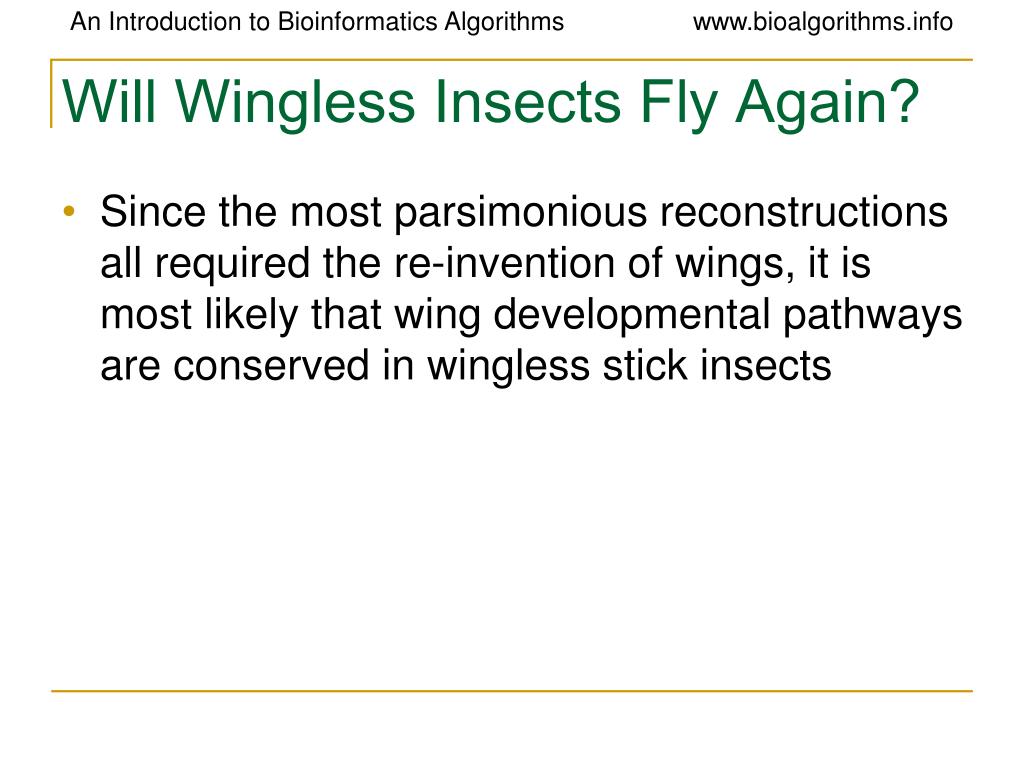 An Introduction to Bioinformatics Algorithms www.bioalgorithms.info

Will Wingless Insects Fly Again?

• Since the most parsimonious reconstructions all required the re-invention of wings, it is most likely that wing developmental pathways are conserved in wingless stick insects